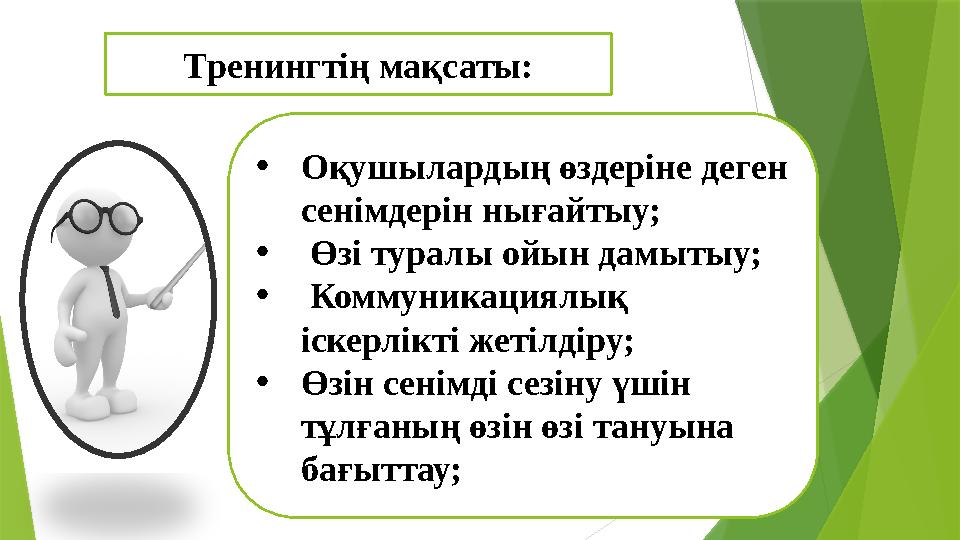 Тренингтің мақсаты:

• Оқушылардың өздеріне деген сенімдерін нығайтыу;
• Өзі туралы ойын дамытыу;
• Коммуникациялық іскерлікті жетілдіру;
• Өзін сенімді сезіну үшін тұлғаның өзін өзі тануына бағыттау;